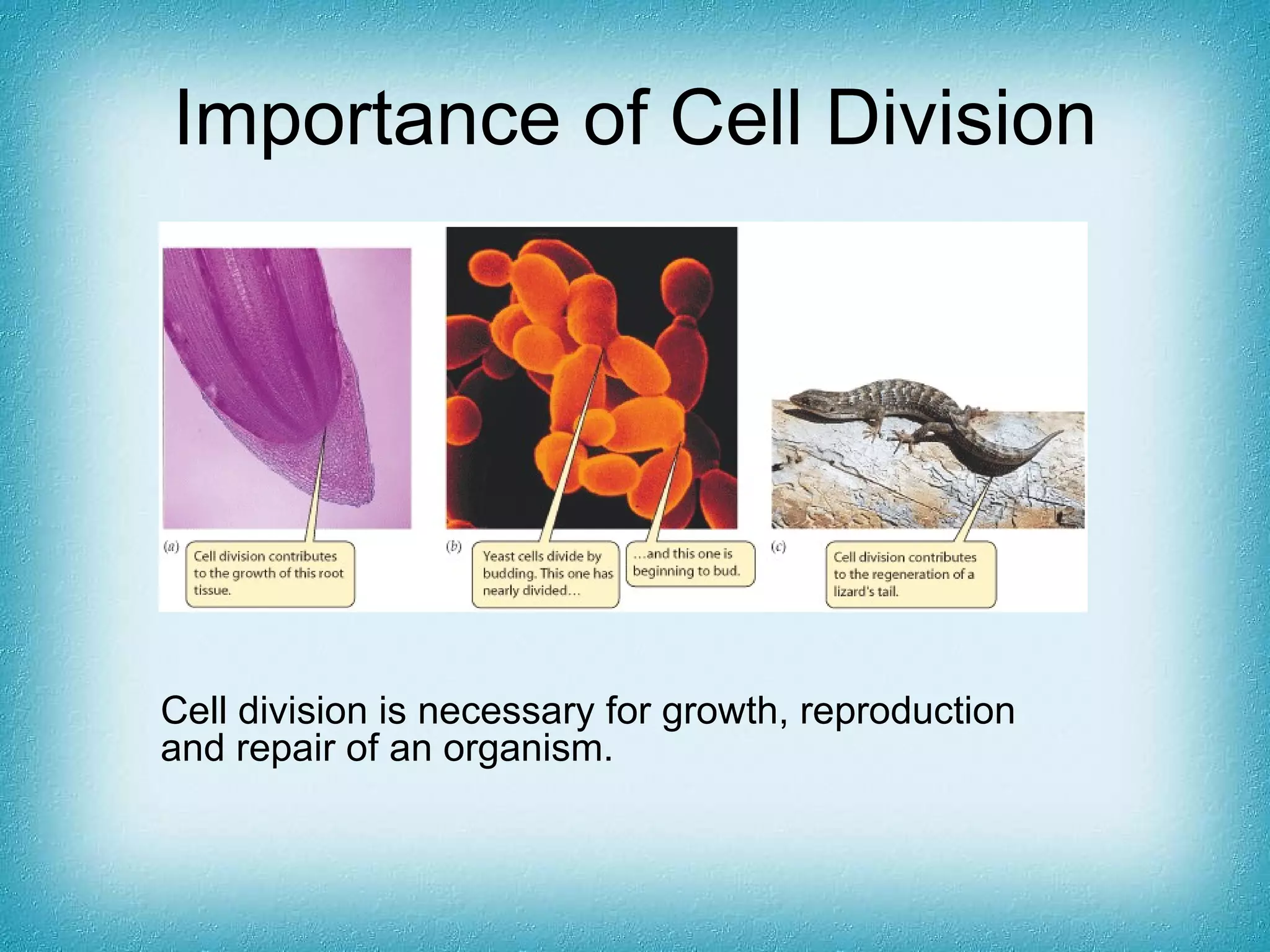 Importance of Cell Division

(a) Cell division contributes to the growth of this root tissue.

(b) Yeast cells divide by budding. This one has nearly divided…

…and this one is beginning to bud.

(c) Cell division contributes to the regeneration of a lizard's tail.

Cell division is necessary for growth, reproduction and repair of an organism.